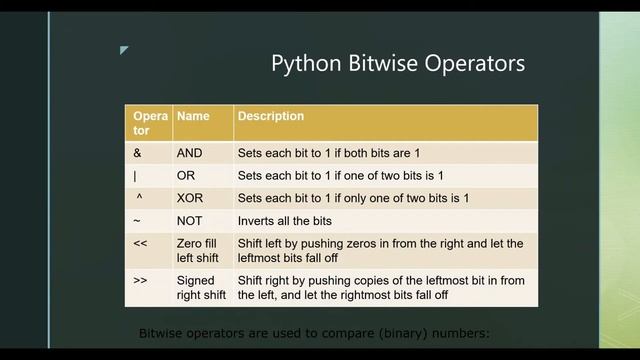 Python Bitwise Operators

| Operator | Name | Description |
|---|---|---|
| & | AND | Sets each bit to 1 if both bits are 1 |
| \| | OR | Sets each bit to 1 if one of two bits is 1 |
| ^ | XOR | Sets each bit to 1 if only one of two bits is 1 |
| ~ | NOT | Inverts all the bits |
| << | Zero fill left shift | Shift left by pushing zeros in from the right and let the leftmost bits fall off |
| >> | Signed right shift | Shift right by pushing copies of the leftmost bit in from the left, and let the rightmost bits fall off |

Bitwise operators are used to compare (binary) numbers: